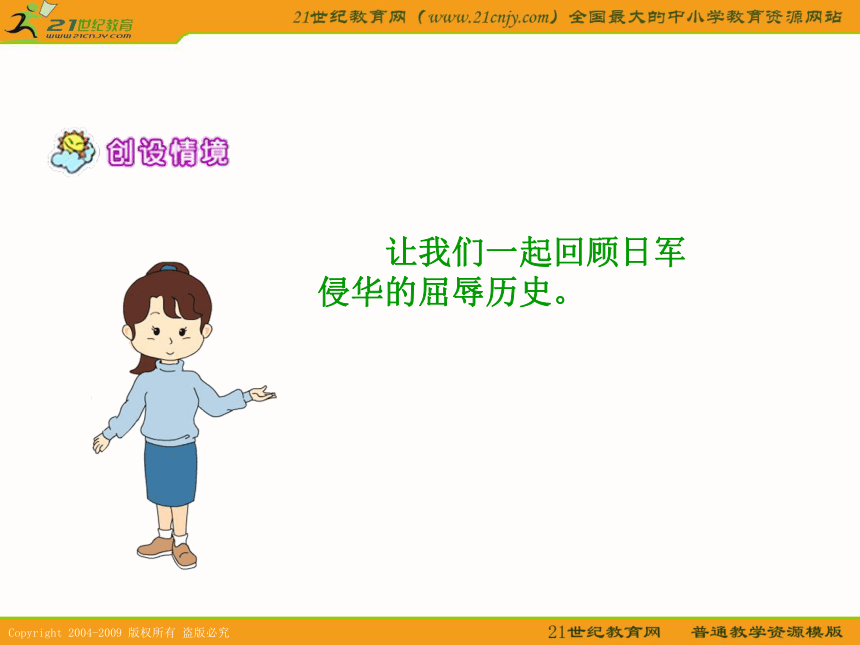 21世纪教育
www.21cnjy.com

21世纪教育网（www.21cnjy.com）全国最大的中小学教育资源网站

创设情境

让我们一起回顾日军侵华的屈辱历史。

Copyright 2004-2009 版权所有 盗版必究

21世纪教育网 普通教学资源模版